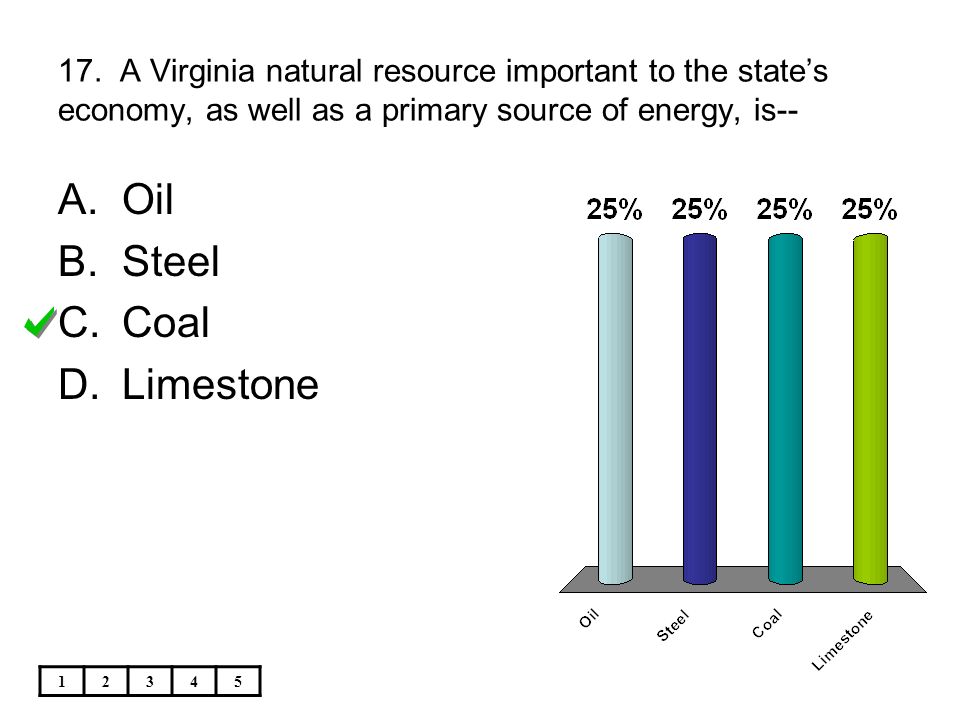 17. A Virginia natural resource important to the state's economy, as well as a primary source of energy, is--

A. Oil
B. Steel
C. Coal
D. Limestone

25% 25% 25% 25%

Oil
Steel
Coal
Limestone

| 1 | 2 | 3 | 4 | 5 |
|---|---|---|---|---|